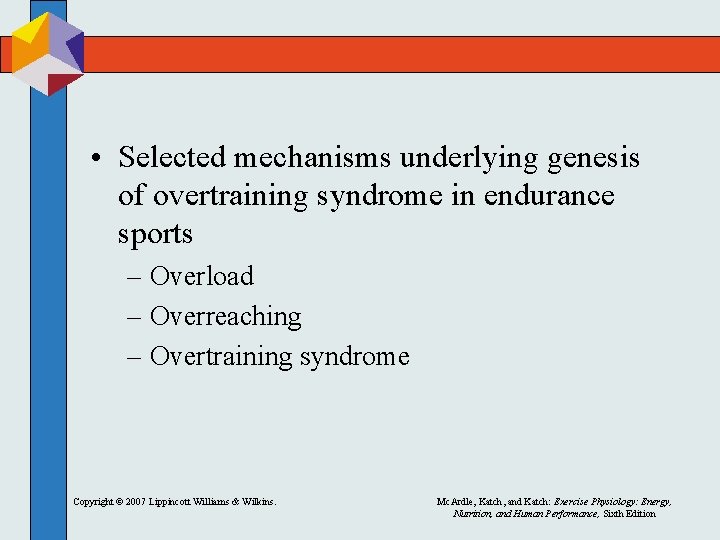 • Selected mechanisms underlying genesis of overtraining syndrome in endurance sports

– Overload

– Overreaching

– Overtraining syndrome

Copyright © 2007 Lippincott Williams & Wilkins.

McArdle, Katch, and Katch: Exercise Physiology: Energy, Nutrition, and Human Performance, Sixth Edition